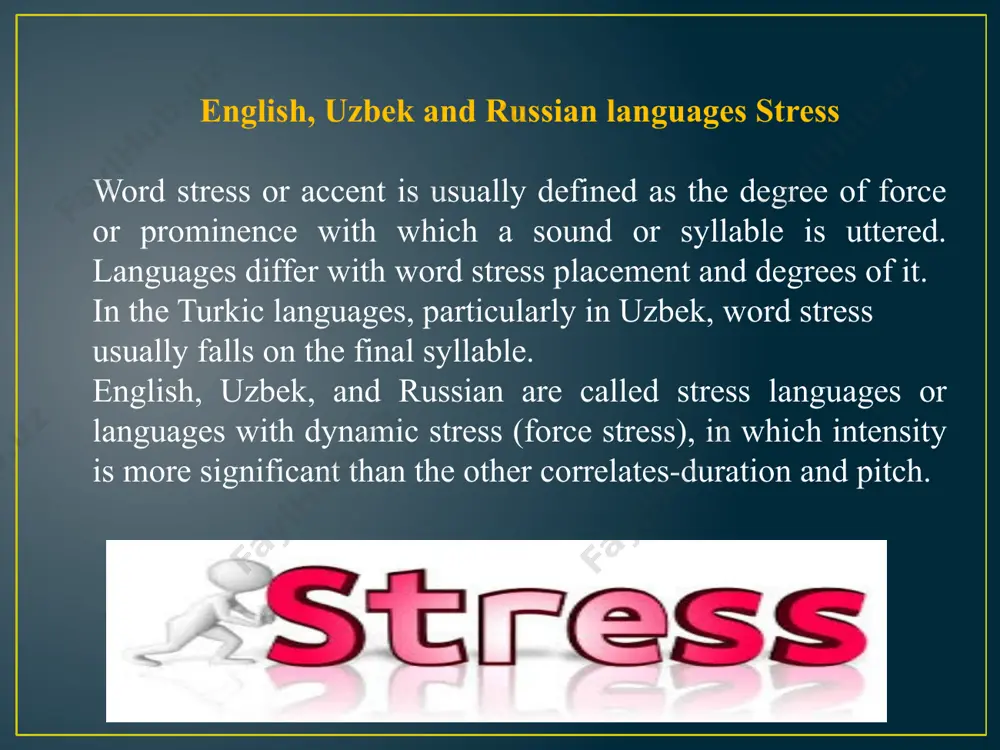 English, Uzbek and Russian languages Stress

Word stress or accent is usually defined as the degree of force or prominence with which a sound or syllable is uttered. Languages differ with word stress placement and degrees of it.
In the Turkic languages, particularly in Uzbek, word stress usually falls on the final syllable.
English, Uzbek, and Russian are called stress languages or languages with dynamic stress (force stress), in which intensity is more significant than the other correlates-duration and pitch.

Stress